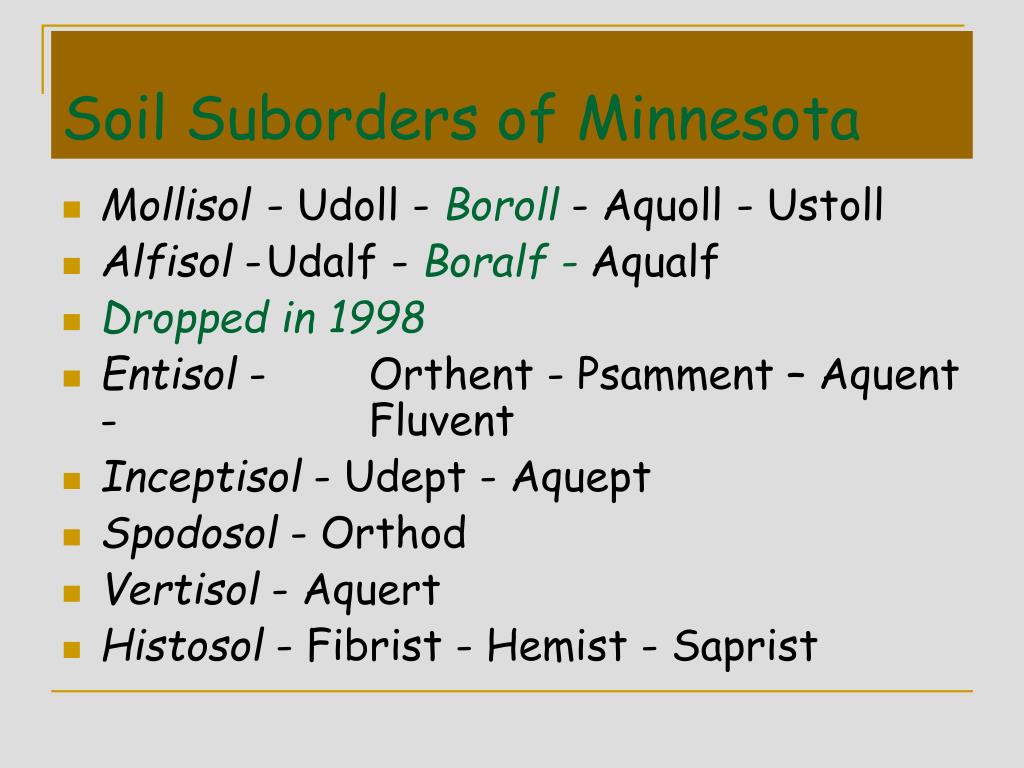 Soil Suborders of Minnesota

- Mollisol - Udoll - Boroll - Aquoll - Ustoll
- Alfisol -Udalf - Boralf - Aqualf
- Dropped in 1998
- Entisol - Orthent - Psamment – Aquent - Fluvent
- Inceptisol - Udept - Aquept
- Spodosol - Orthod
- Vertisol - Aquert
- Histosol - Fibrist - Hemist - Saprist